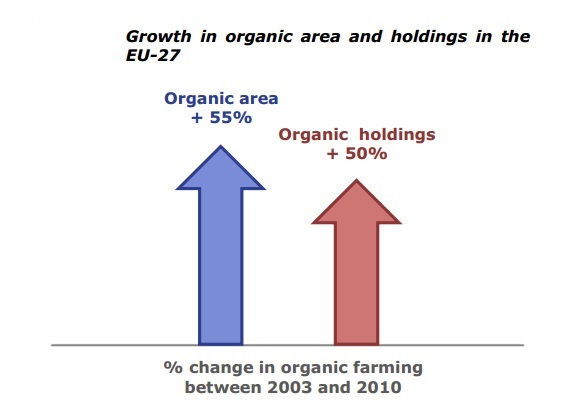 Growth in organic area and holdings in the EU-27

Organic area
+ 55%

Organic holdings
+ 50%

% change in organic farming
between 2003 and 2010